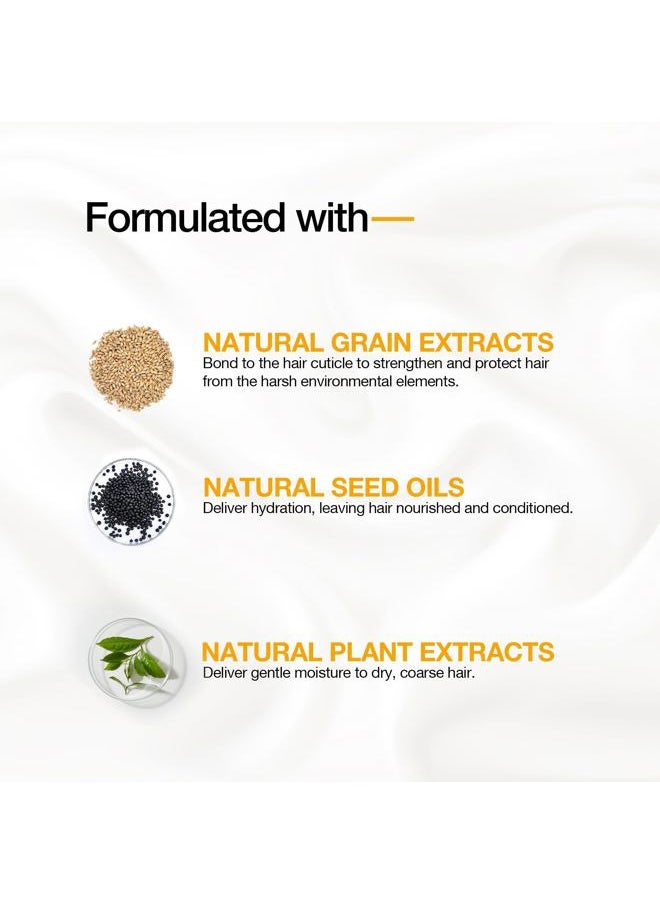 Formulated with—

NATURAL GRAIN EXTRACTS
Bond to the hair cuticle to strengthen and protect hair from the harsh environmental elements.

NATURAL SEED OILS
Deliver hydration, leaving hair nourished and conditioned.

NATURAL PLANT EXTRACTS
Deliver gentle moisture to dry, coarse hair.